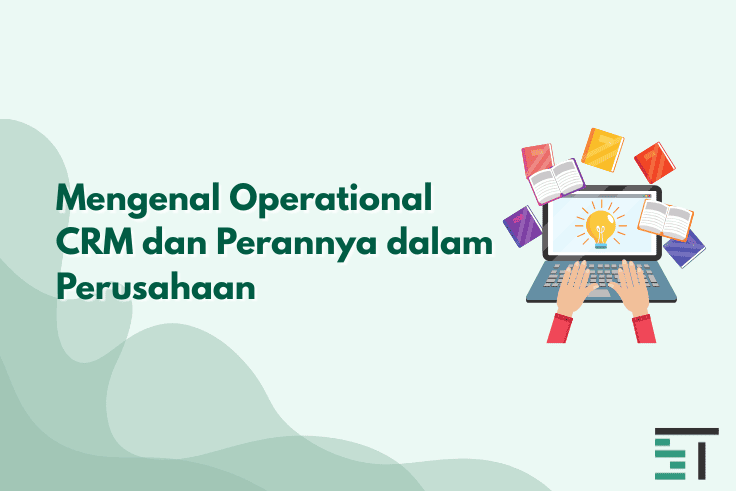 Mengenal Operational CRM dan Perannya dalam Perusahaan